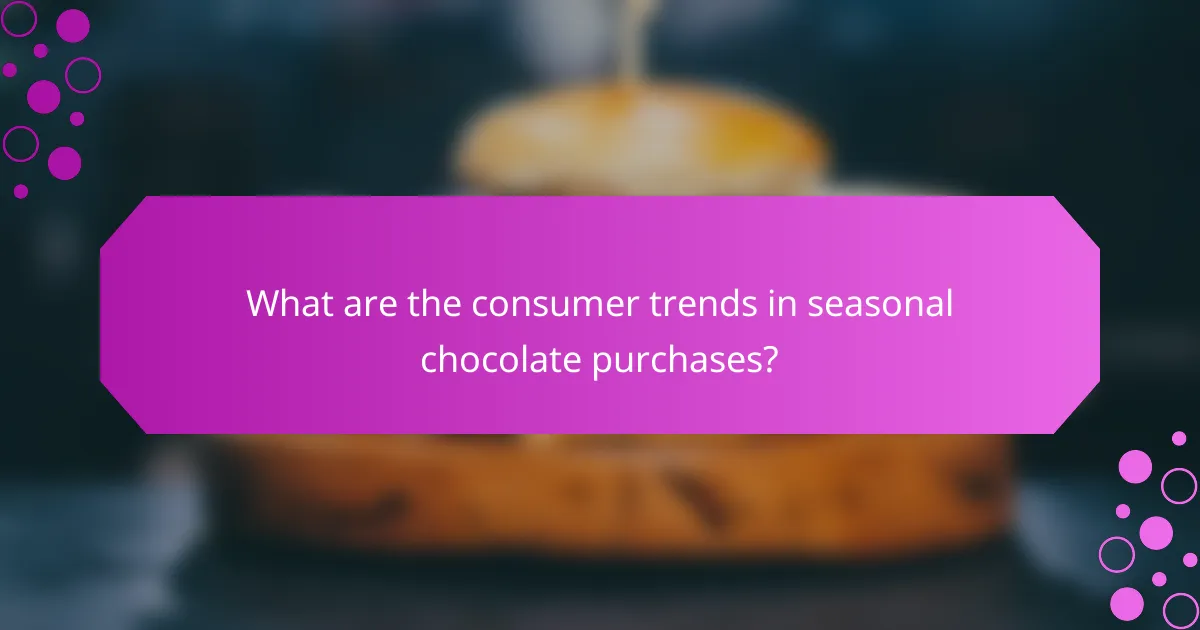 What are the consumer trends in seasonal chocolate purchases?